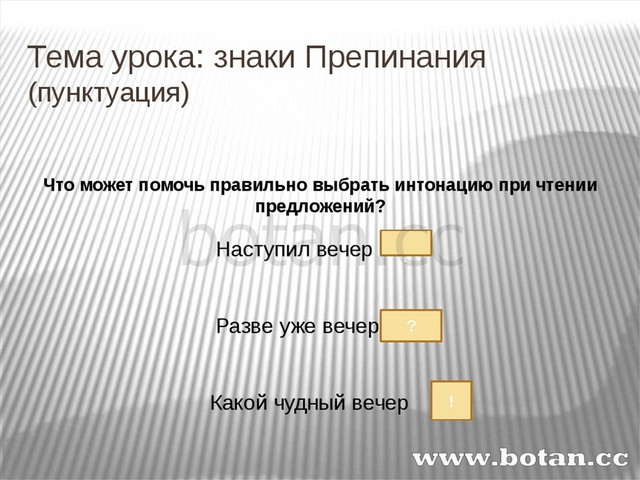 Тема урока: знаки Препинания (пунктуация)

Что может помочь правильно выбрать интонацию при чтении предложений?

botan.cc

Наступил вечер

Разве уже вечер ?

Какой чудный вечер !

www.botan.cc